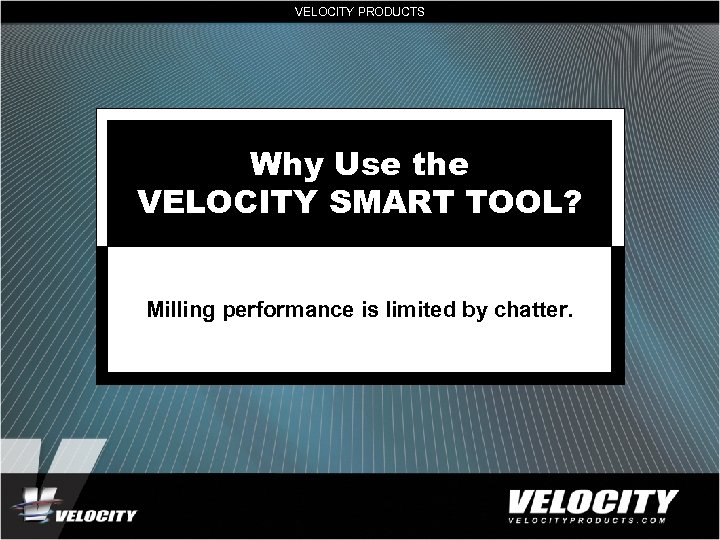 VELOCITY PRODUCTS

Why Use the VELOCITY SMART TOOL?

Milling performance is limited by chatter.

VELOCITY

VELOCITY
VELOCITYPRODUCTS.COM